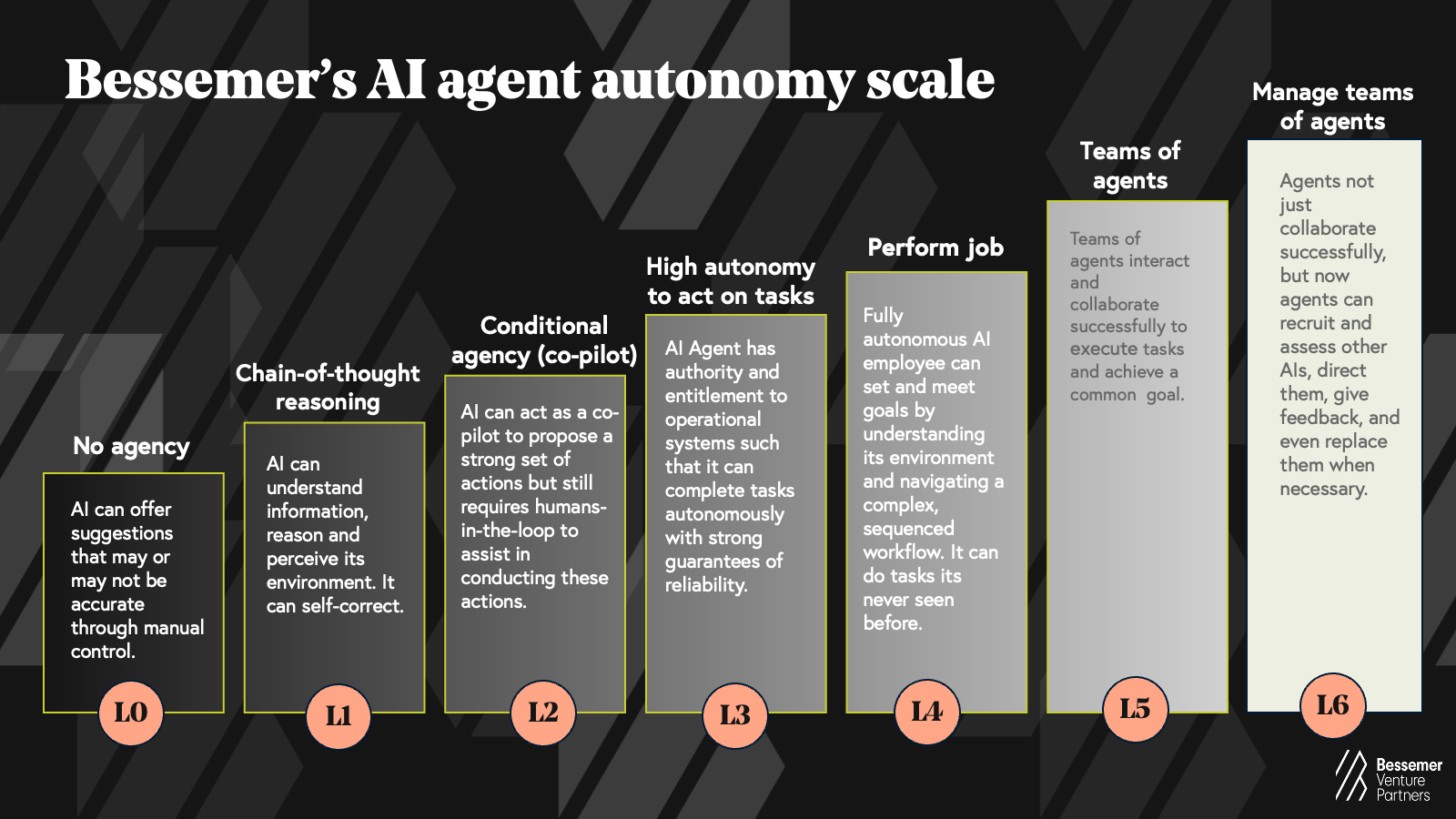 Bessemer's AI agent autonomy scale

No agency

AI can offer suggestions that may or may not be accurate through manual control.

L0

Chain-of-thought reasoning

AI can understand information, reason and perceive its environment. It can self-correct.

L1

Conditional agency (co-pilot)

AI can act as a co-pilot to propose a strong set of actions but still requires humans-in-the-loop to assist in conducting these actions.

L2

High autonomy to act on tasks

AI Agent has authority and entitlement to operational systems such that it can complete tasks autonomously with strong guarantees of reliability.

L3

Perform job

Fully autonomous AI employee can set and meet goals by understanding its environment and navigating a complex, sequenced workflow. It can do tasks its never seen before.

L4

Teams of agents

Teams of agents interact and collaborate successfully to execute tasks and achieve a common goal.

L5

Manage teams of agents

Agents not just collaborate successfully, but now agents can recruit and assess other AIs, direct them, give feedback, and even replace them when necessary.

L6

Bessemer Venture Partners